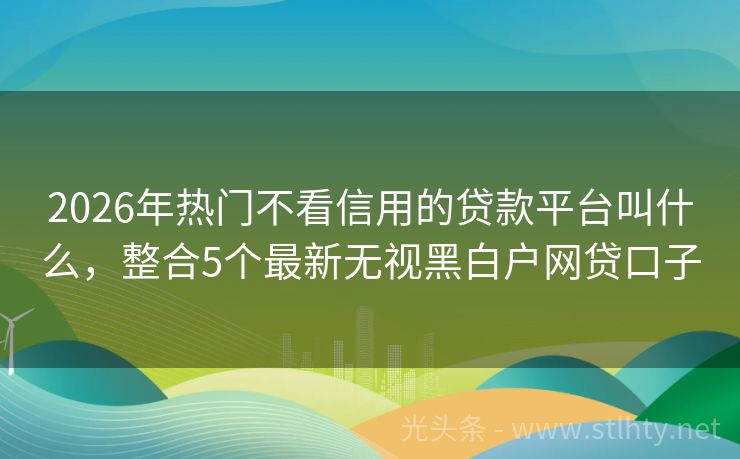 2026年热门不看信用的贷款平台叫什么，整合5个最新无视黑白户网贷口子

光头条 - www.stlhty.net